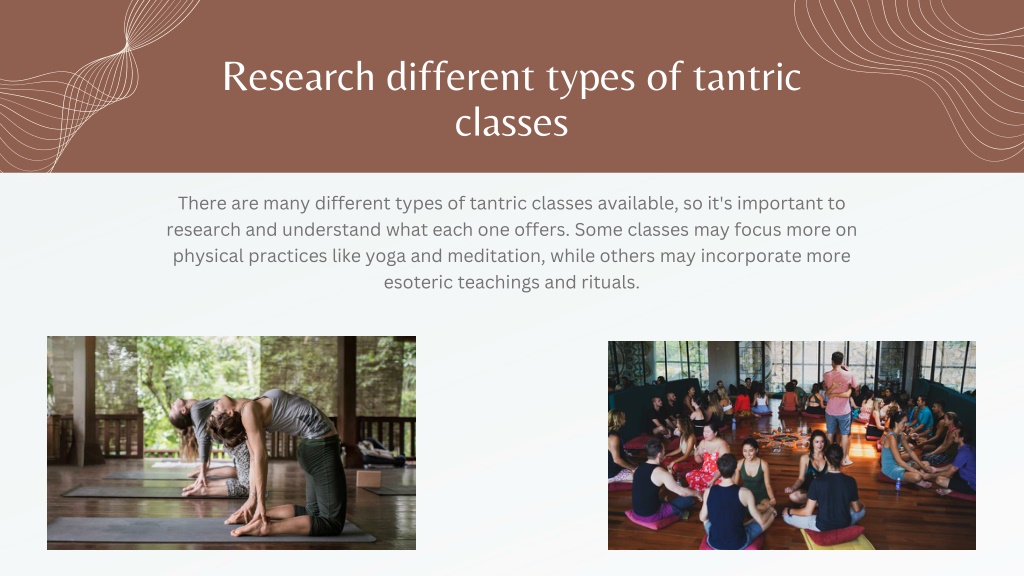 Research different types of tantric classes

There are many different types of tantric classes available, so it's important to research and understand what each one offers. Some classes may focus more on physical practices like yoga and meditation, while others may incorporate more esoteric teachings and rituals.